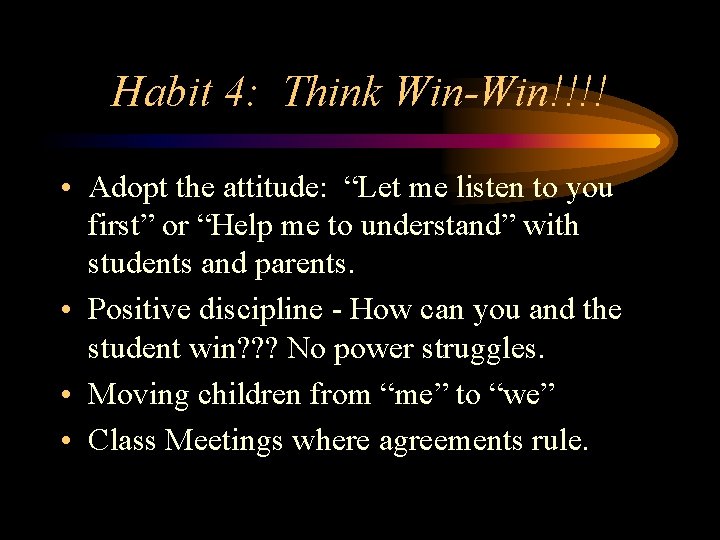 Habit 4: Think Win-Win!!!!

• Adopt the attitude: “Let me listen to you first” or “Help me to understand” with students and parents.
• Positive discipline - How can you and the student win??? No power struggles.
• Moving children from “me” to “we”
• Class Meetings where agreements rule.